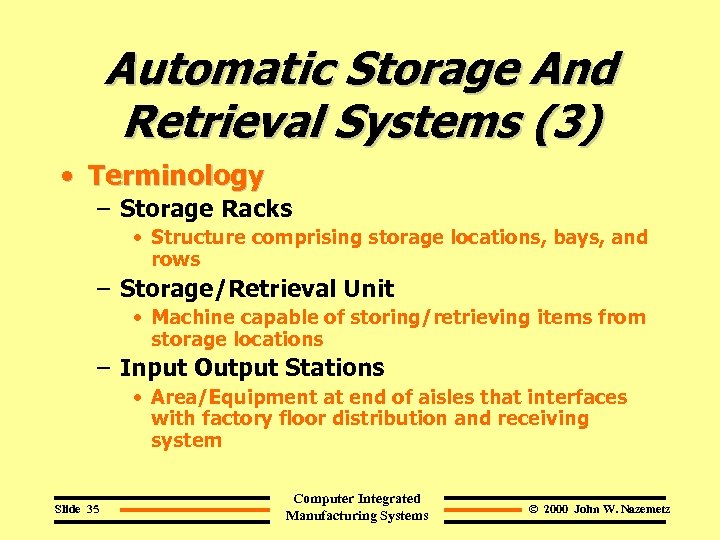 Automatic Storage And Retrieval Systems (3)

• Terminology

– Storage Racks

• Structure comprising storage locations, bays, and rows

– Storage/Retrieval Unit

• Machine capable of storing/retrieving items from storage locations

– Input Output Stations

• Area/Equipment at end of aisles that interfaces with factory floor distribution and receiving system

Slide 35

Computer Integrated Manufacturing Systems

© 2000 John W. Nazemetz